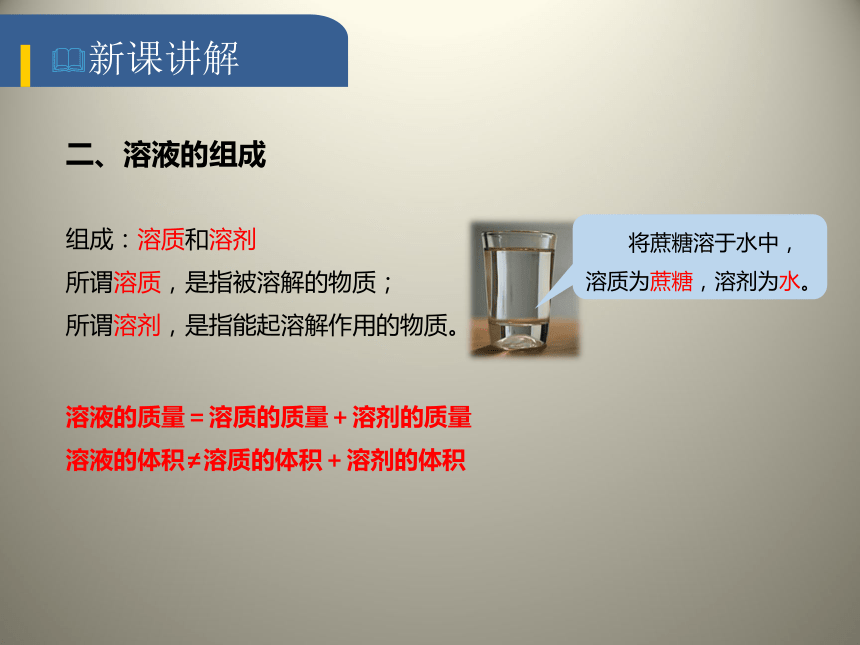 新课讲解

二、溶液的组成

组成：溶质和溶剂
所谓溶质，是指被溶解的物质；
所谓溶剂，是指能起溶解作用的物质。

将蔗糖溶于水中，溶质为蔗糖，溶剂为水。

溶液的质量＝溶质的质量＋溶剂的质量
溶液的体积≠溶质的体积＋溶剂的体积